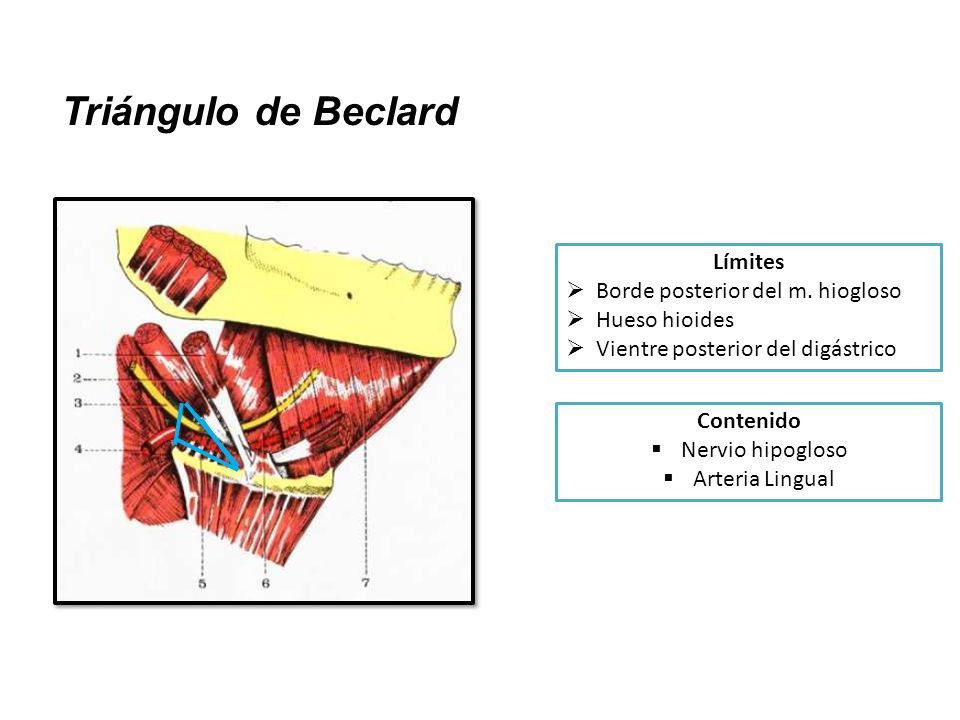 Triángulo de Beclard

1
2
3
4
5
6
7

Límites
➢ Borde posterior del m. hiogloso
➢ Hueso hioides
➢ Vientre posterior del digástrico

Contenido
▪ Nervio hipogloso
▪ Arteria Lingual